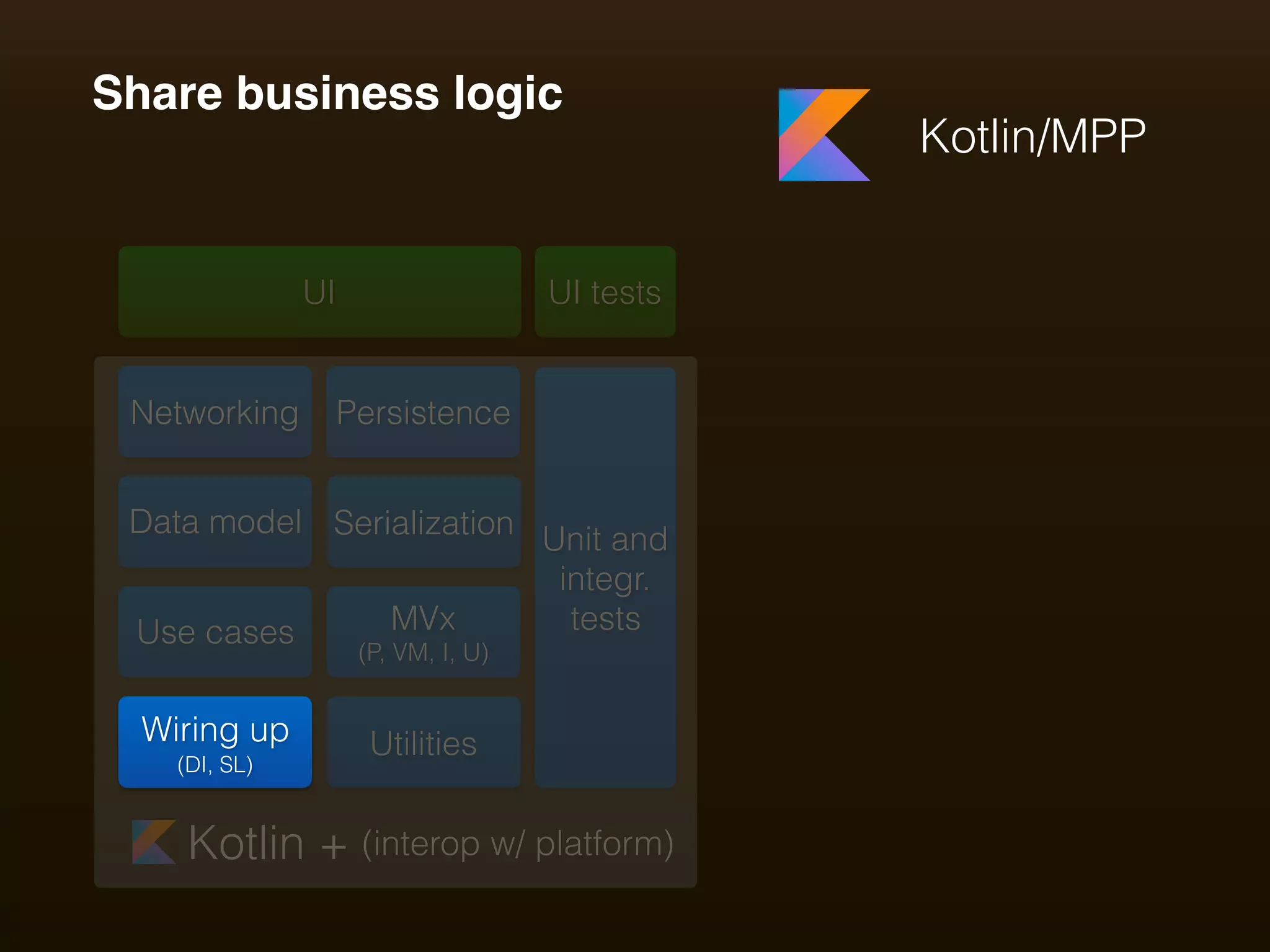 Share business logic

Kotlin/MPP

UI

UI tests

Networking

Persistence

Data model

Serialization

Use cases

MVx
(P, VM, I, U)

Wiring up
(DI, SL)

Utilities

Unit and integr. tests

Kotlin + (interop w/ platform)